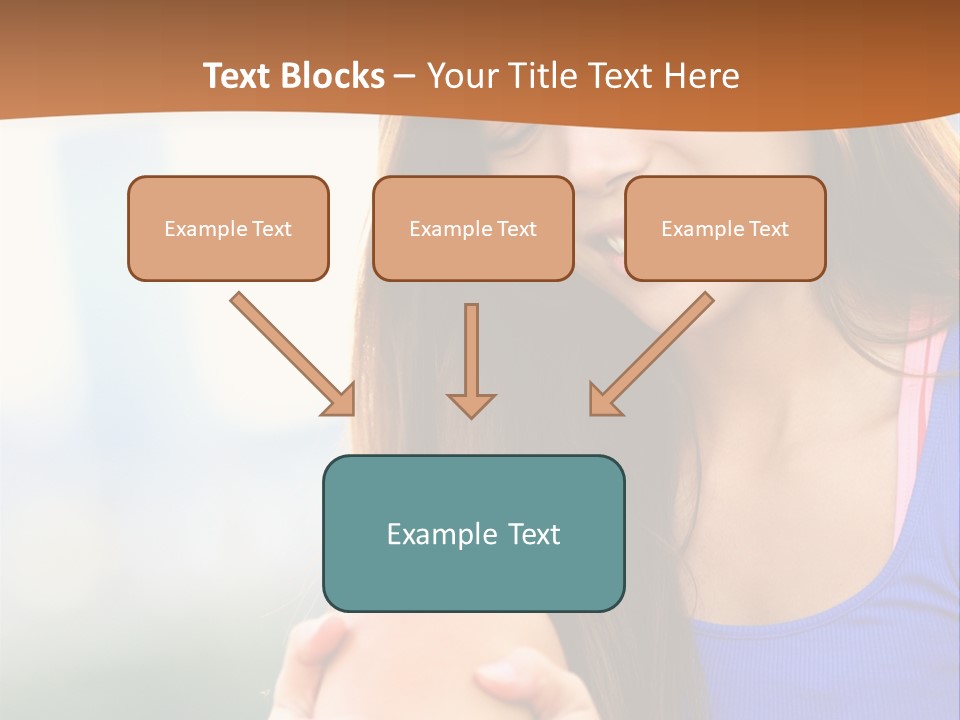 Text Blocks – Your Title Text Here

Example Text

Example Text

Example Text

Example Text